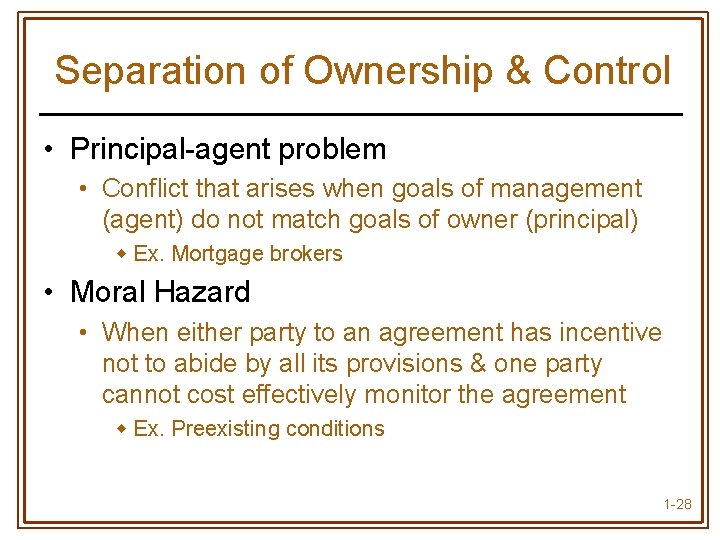 Separation of Ownership & Control

• Principal-agent problem

• Conflict that arises when goals of management (agent) do not match goals of owner (principal)

◆ Ex. Mortgage brokers

• Moral Hazard

• When either party to an agreement has incentive not to abide by all its provisions & one party cannot cost effectively monitor the agreement

◆ Ex. Preexisting conditions

1-28